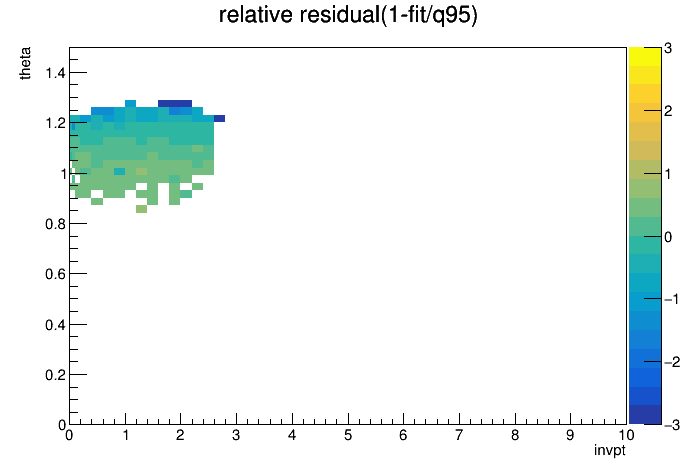 relative residual(1-fit/q95)

theta

1.4

1.2

1

0.8

0.6

0.4

0.2

0

0 1 2 3 4 5 6 7 8 9 10

invpt

3

2

1

0

−1

−2

−3